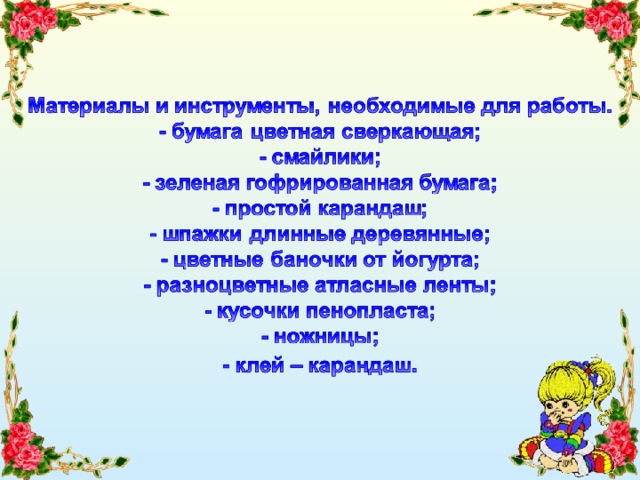 Материалы и инструменты, необходимые для работы.
- бумага цветная сверкающая;
- смайлики;
- зеленая гофрированная бумага;
- простой карандаш;
- шпажки длинные деревянные;
- цветные баночки от йогурта;
- разноцветные атласные ленты;
- кусочки пенопласта;
- ножницы;
- клей – карандаш.